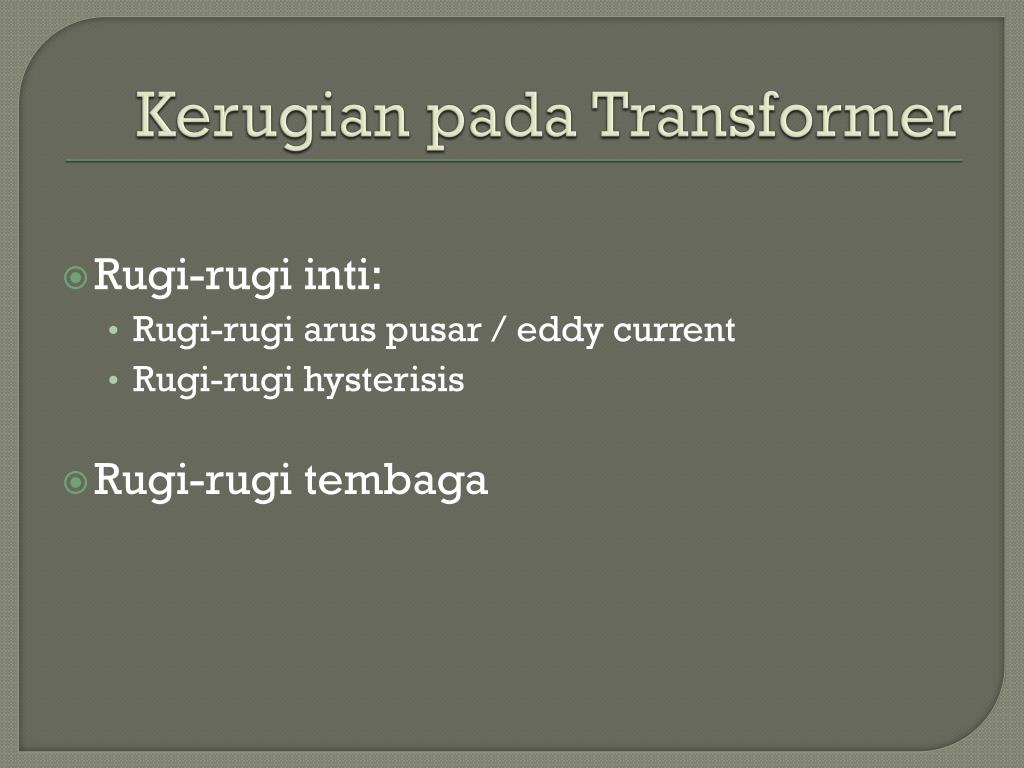 Kerugian pada Transformer

Rugi-rugi inti:

• Rugi-rugi arus pusar / eddy current
• Rugi-rugi hysterisis

Rugi-rugi tembaga